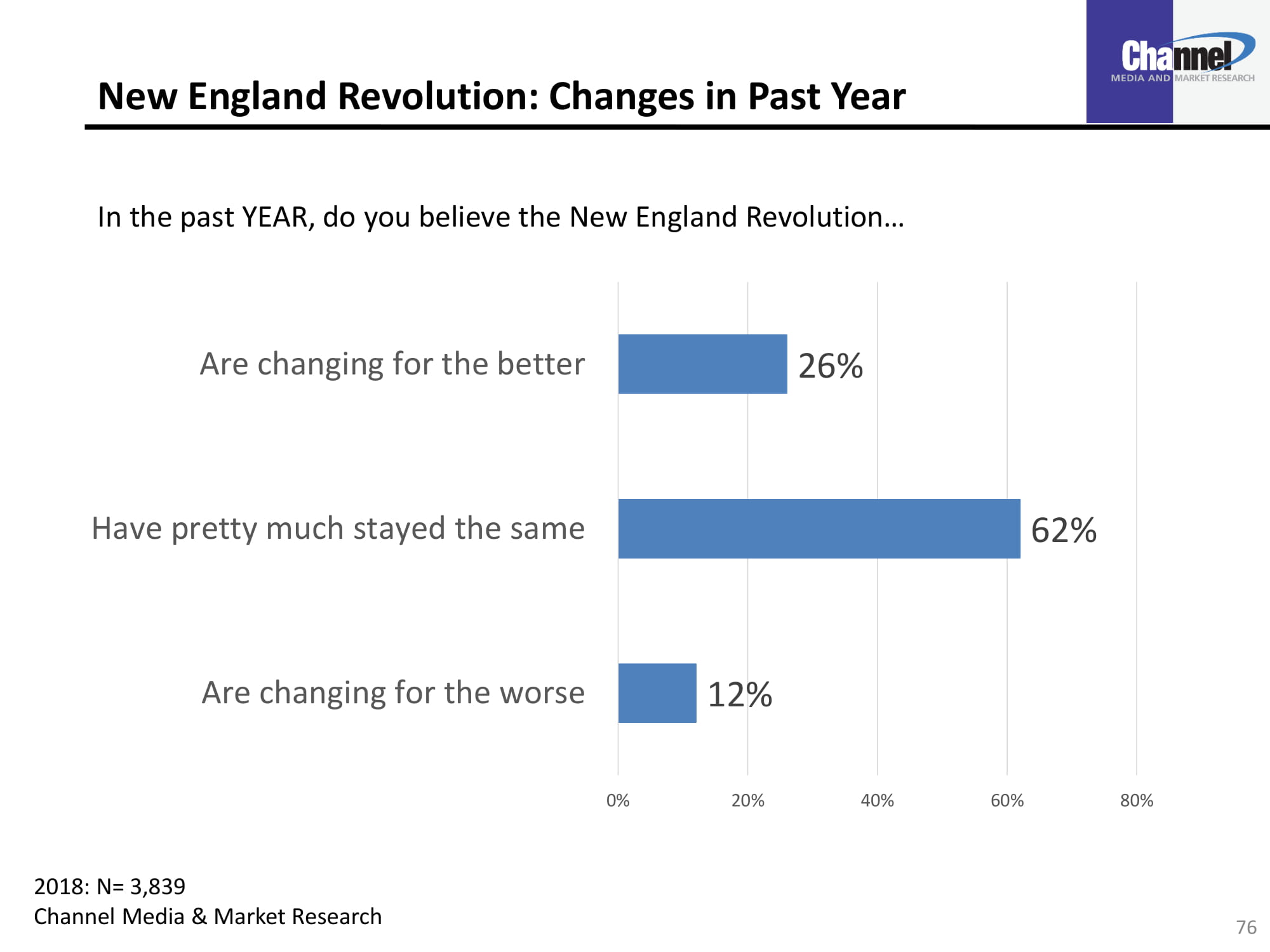 Channel
MEDIA AND MARKET RESEARCH

New England Revolution: Changes in Past Year

In the past YEAR, do you believe the New England Revolution…

Are changing for the better 26%

Have pretty much stayed the same 62%

Are changing for the worse 12%

0% 20% 40% 60% 80%

2018: N= 3,839
Channel Media & Market Research

76